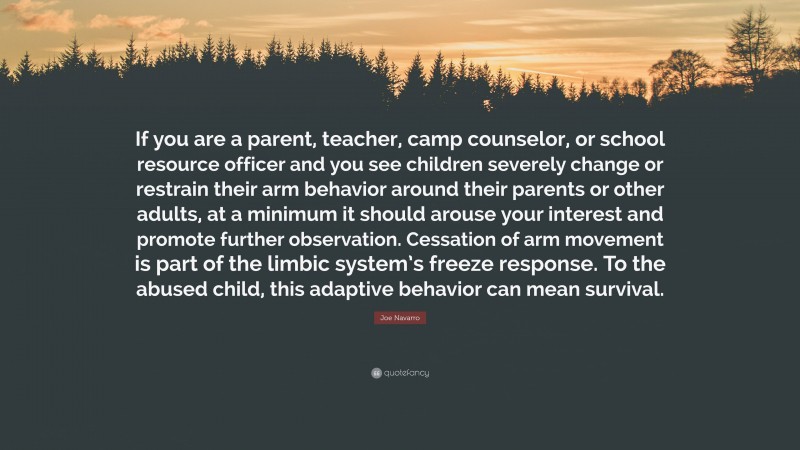 If you are a parent, teacher, camp counselor, or school resource officer and you see children severely change or restrain their arm behavior around their parents or other adults, at a minimum it should arouse your interest and promote further observation. Cessation of arm movement is part of the limbic system's freeze response. To the abused child, this adaptive behavior can mean survival.

Joe Navarro

quotefancy